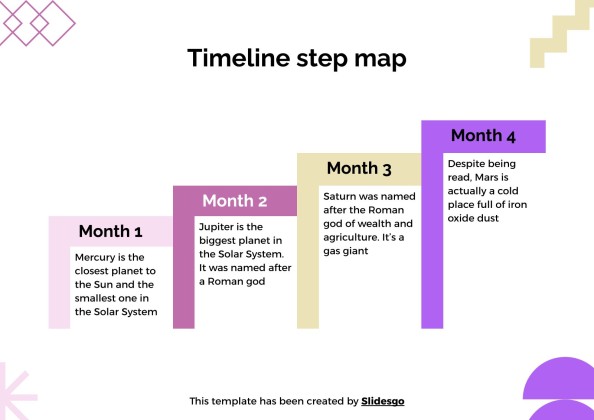 Timeline step map

Month 1

Mercury is the closest planet to the Sun and the smallest one in the Solar System

Month 2

Jupiter is the biggest planet in the Solar System. It was named after a Roman god

Month 3

Saturn was named after the Roman god of wealth and agriculture. It's a gas giant

Month 4

Despite being read, Mars is actually a cold place full of iron oxide dust

This template has been created by Slidesgo